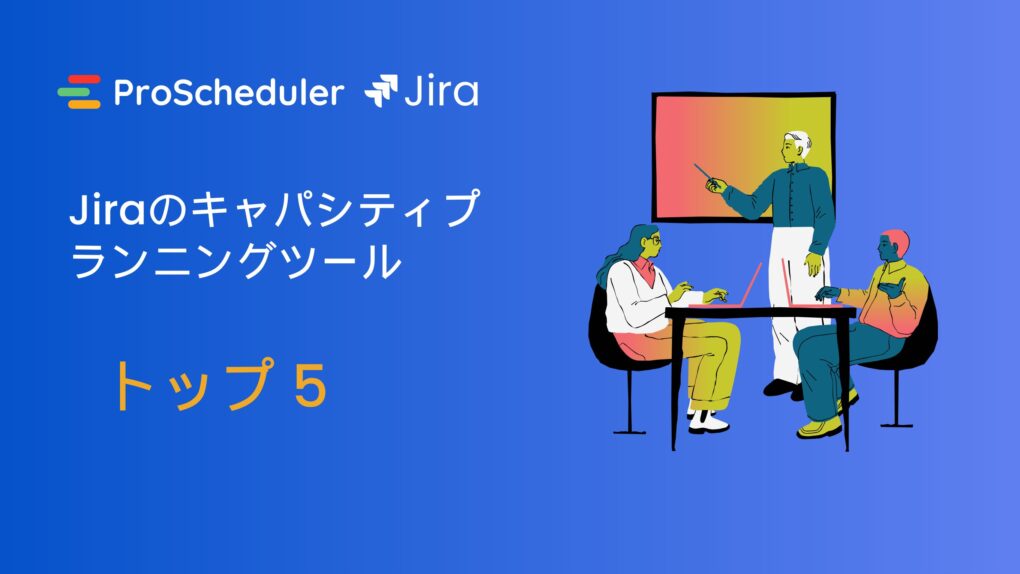 ProScheduler Jira

Jiraのキャパシティプランニングツール

トップ 5